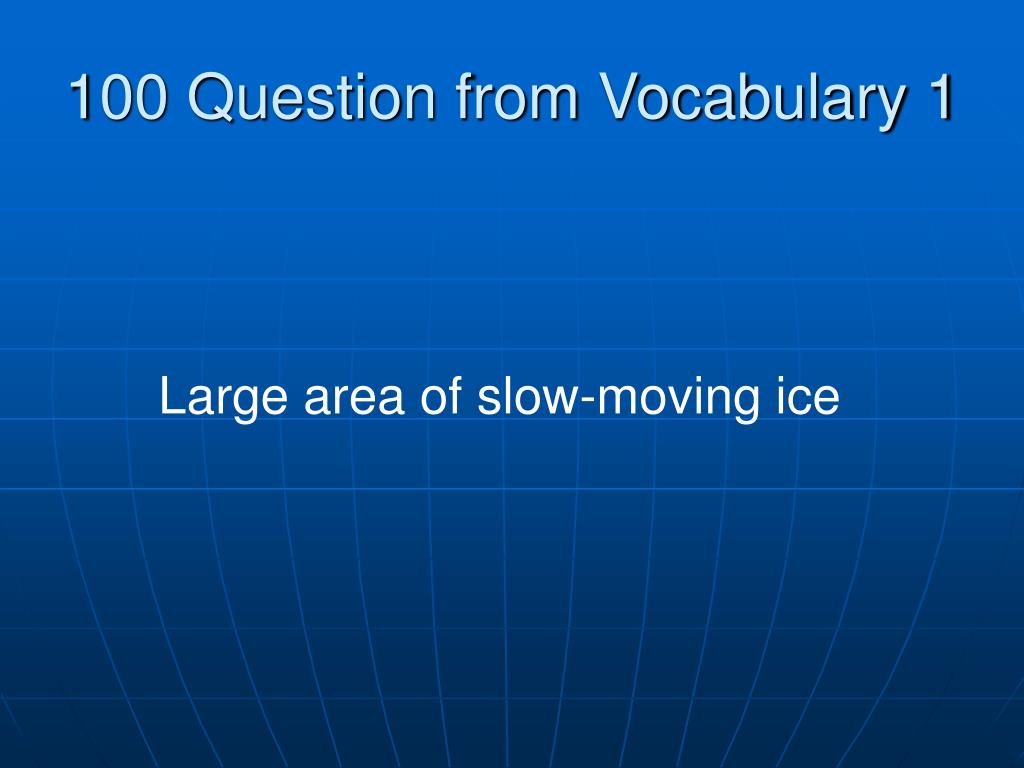 100 Question from Vocabulary 1

Large area of slow-moving ice